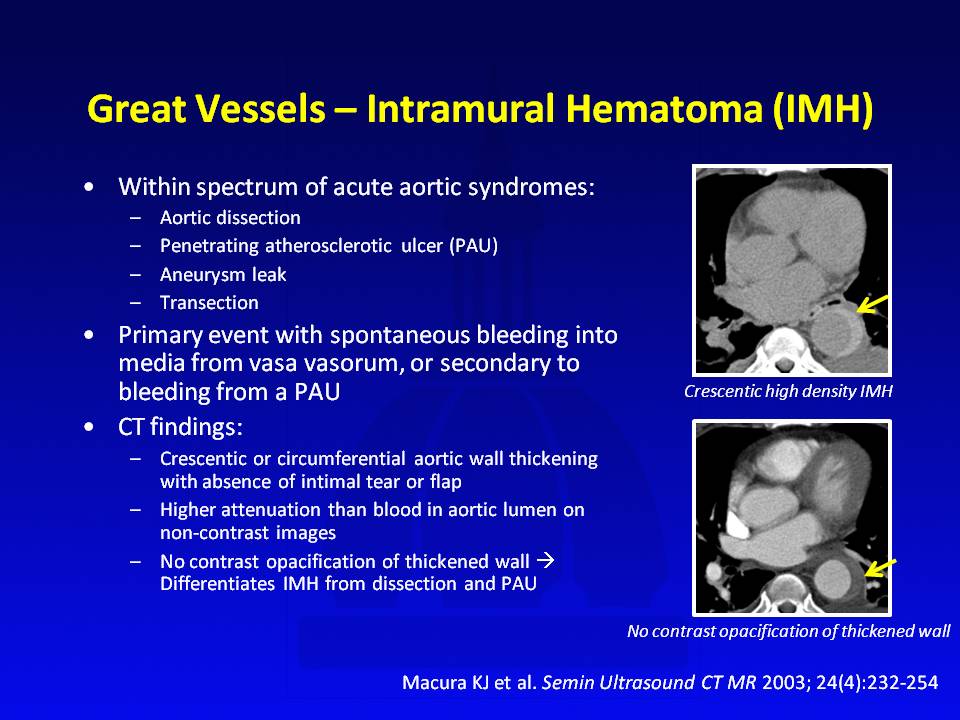 Great Vessels – Intramural Hematoma (IMH)

• Within spectrum of acute aortic syndromes:
– Aortic dissection
– Penetrating atherosclerotic ulcer (PAU)
– Aneurysm leak
– Transection
• Primary event with spontaneous bleeding into media from vasa vasorum, or secondary to bleeding from a PAU
• CT findings:
– Crescentic or circumferential aortic wall thickening with absence of intimal tear or flap
– Higher attenuation than blood in aortic lumen on non-contrast images
– No contrast opacification of thickened wall → Differentiates IMH from dissection and PAU

Crescentic high density IMH

No contrast opacification of thickened wall

Macura KJ et al. Semin Ultrasound CT MR 2003; 24(4):232-254